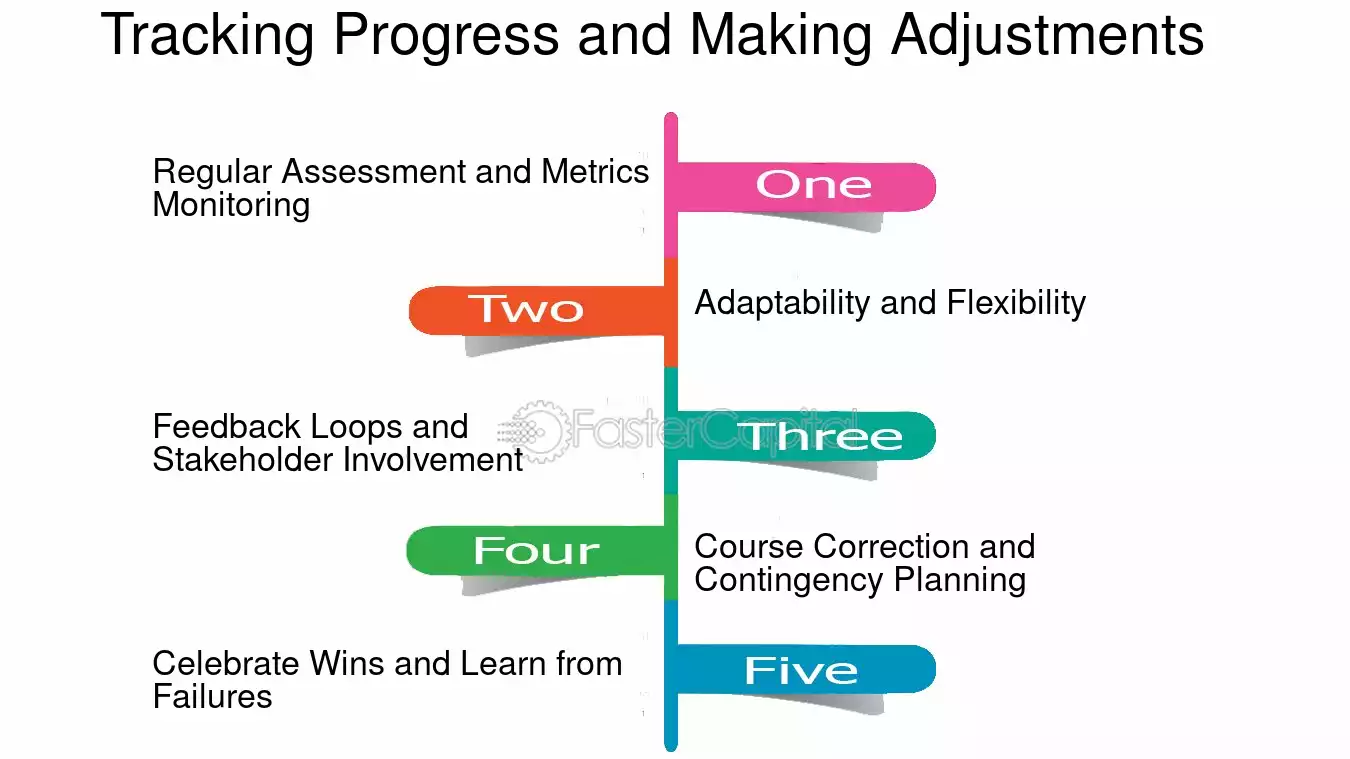 Tracking Progress and Making Adjustments

Regular Assessment and Metrics Monitoring

One

Two

Adaptability and Flexibility

Feedback Loops and Stakeholder Involvement

FasterCapital

Three

Four

Course Correction and Contingency Planning

Celebrate Wins and Learn from Failures

Five